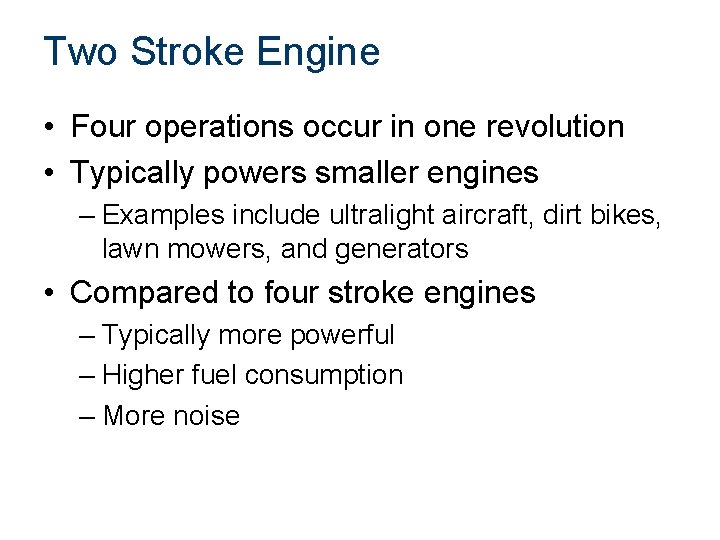 Two Stroke Engine

• Four operations occur in one revolution
• Typically powers smaller engines
– Examples include ultralight aircraft, dirt bikes, lawn mowers, and generators
• Compared to four stroke engines
– Typically more powerful
– Higher fuel consumption
– More noise